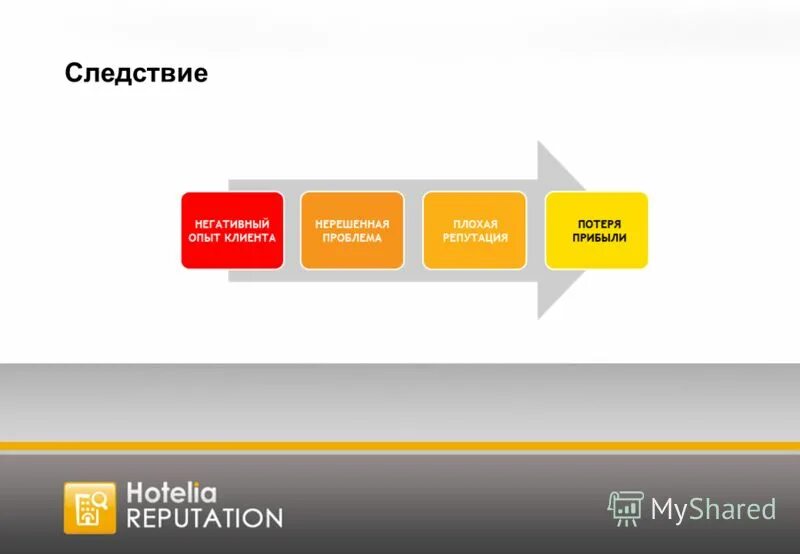 Следствие

НЕГАТИВНЫЙ ОПЫТ КЛИЕНТА

НЕРЕШЕННАЯ ПРОБЛЕМА

ПЛОХАЯ РЕПУТАЦИЯ

ПОТЕРЯ ПРИБЫЛИ

Hotelia REPUTATION

MyShared